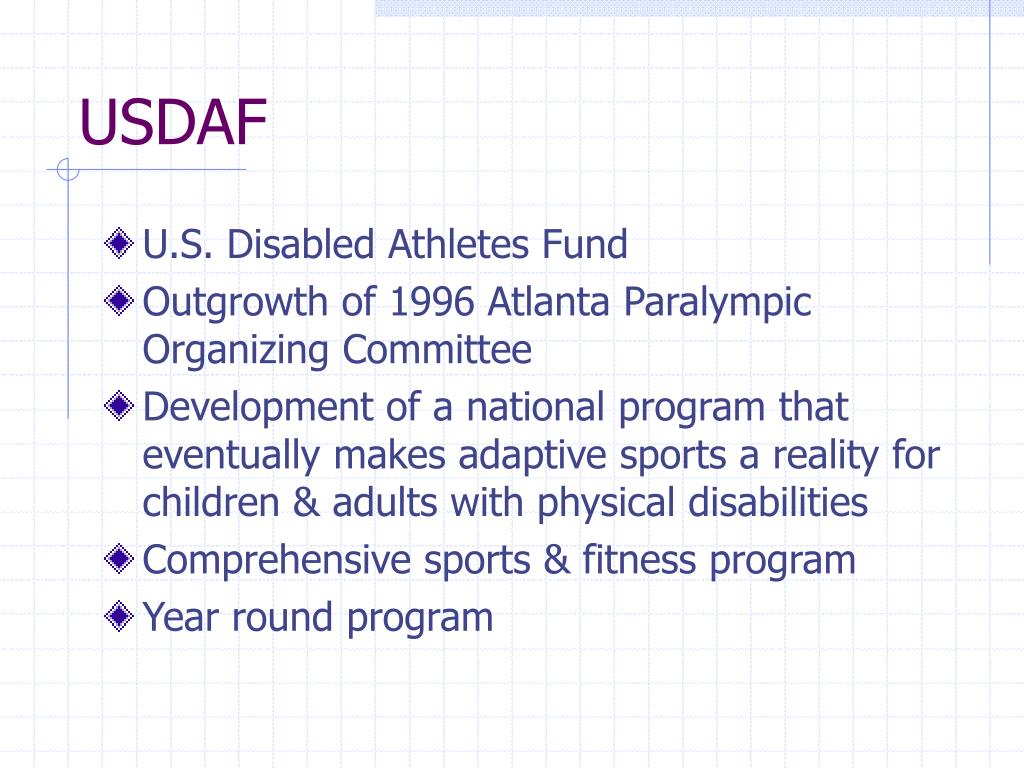 USDAF

U.S. Disabled Athletes Fund

Outgrowth of 1996 Atlanta Paralympic Organizing Committee

Development of a national program that eventually makes adaptive sports a reality for children & adults with physical disabilities

Comprehensive sports & fitness program

Year round program